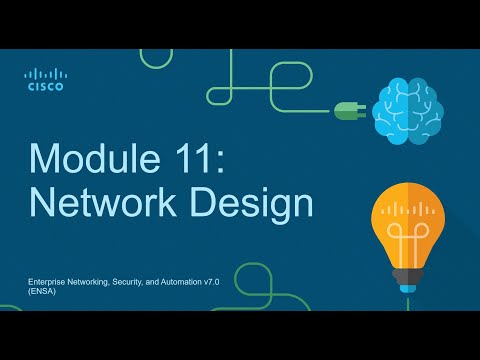 CISCO

Module 11:
Network Design

Enterprise Networking, Security, and Automation v7.0 (ENSA)